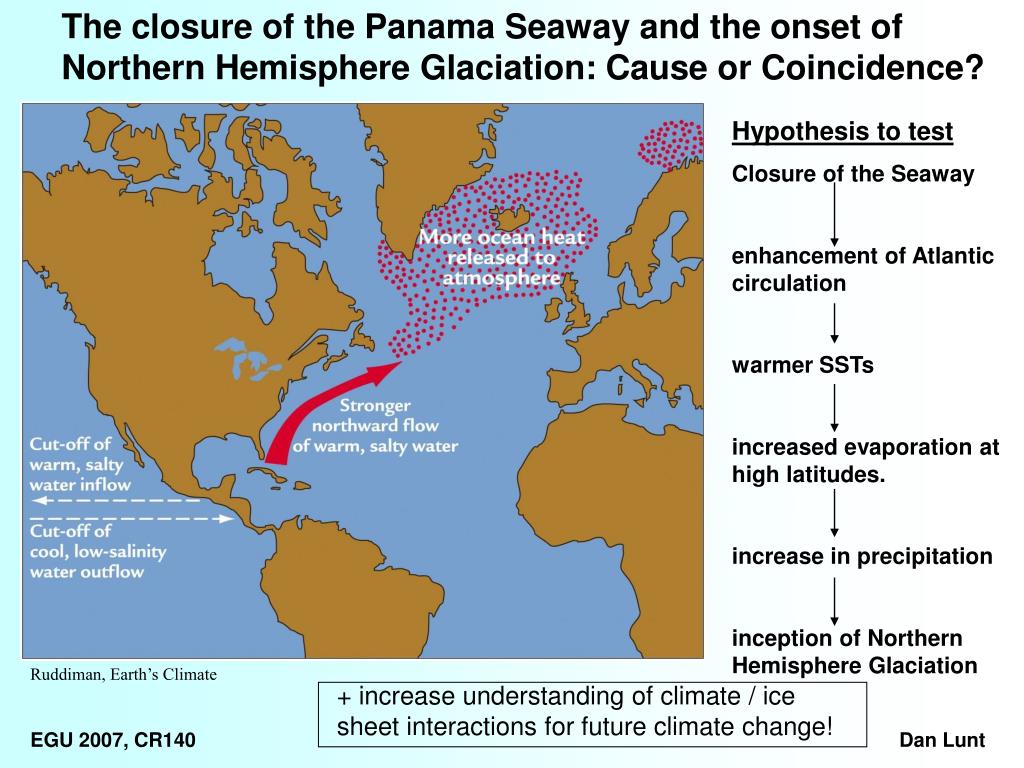 The closure of the Panama Seaway and the onset of Northern Hemisphere Glaciation: Cause or Coincidence?

More ocean heat released to atmosphere

Stronger northward flow of warm, salty water

Cut-off of warm, salty water inflow

Cut-off of cool, low-salinity water outflow

Ruddiman, Earth's Climate

Hypothesis to test

Closure of the Seaway

enhancement of Atlantic circulation

warmer SSTs

increased evaporation at high latitudes.

increase in precipitation

inception of Northern Hemisphere Glaciation

+ increase understanding of climate / ice sheet interactions for future climate change!

EGU 2007, CR140

Dan Lunt